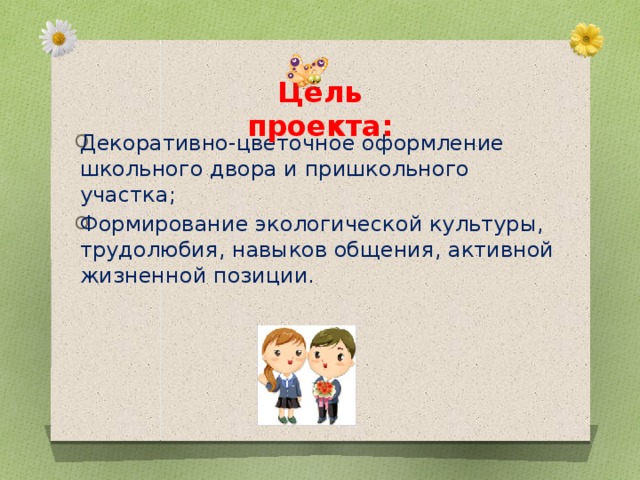 Цель проекта:

Декоративно-цветочное оформление школьного двора и пришкольного участка;

Формирование экологической культуры, трудолюбия, навыков общения, активной жизненной позиции.